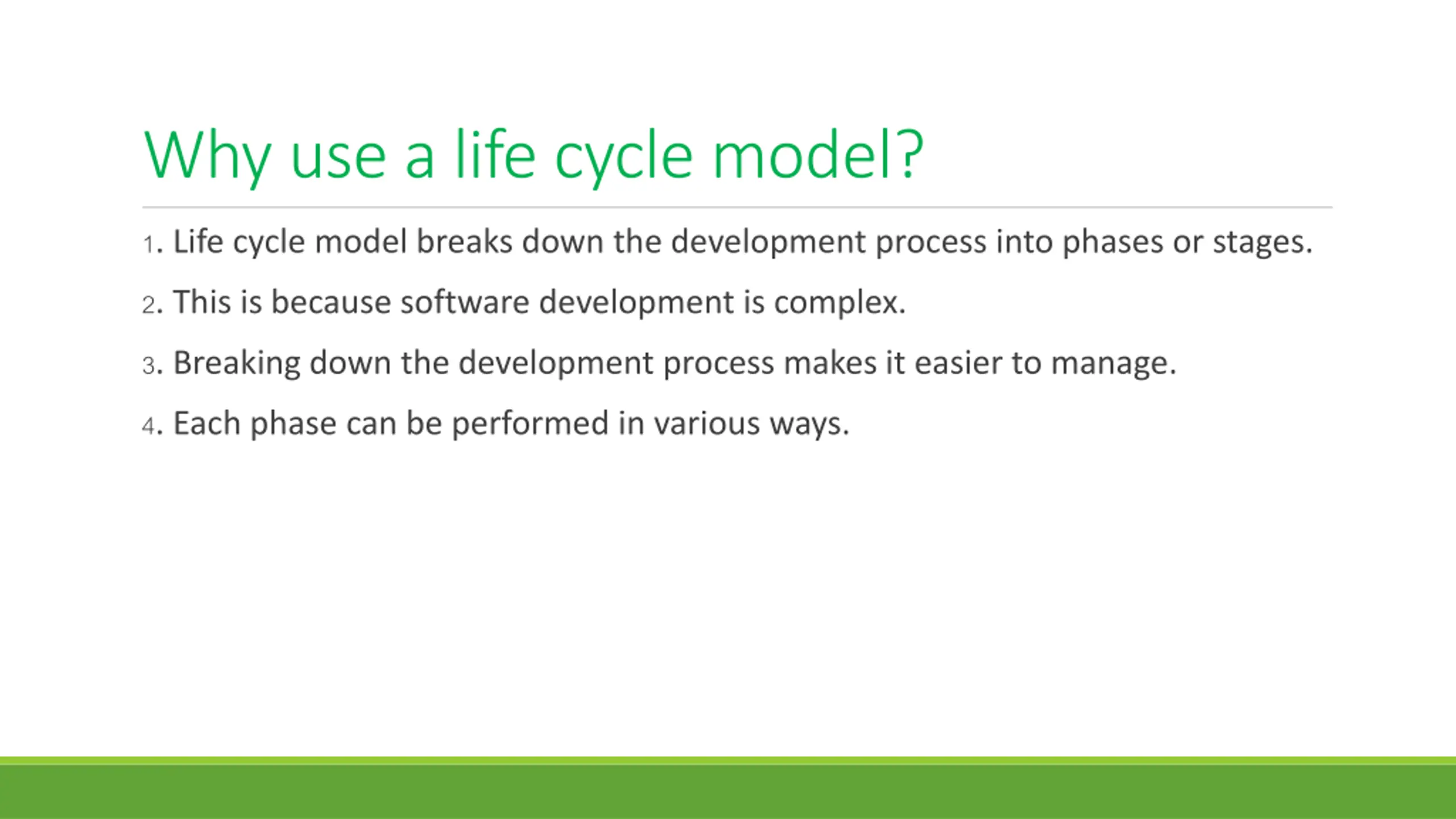 Why use a life cycle model?

1. Life cycle model breaks down the development process into phases or stages.

2. This is because software development is complex.

3. Breaking down the development process makes it easier to manage.

4. Each phase can be performed in various ways.